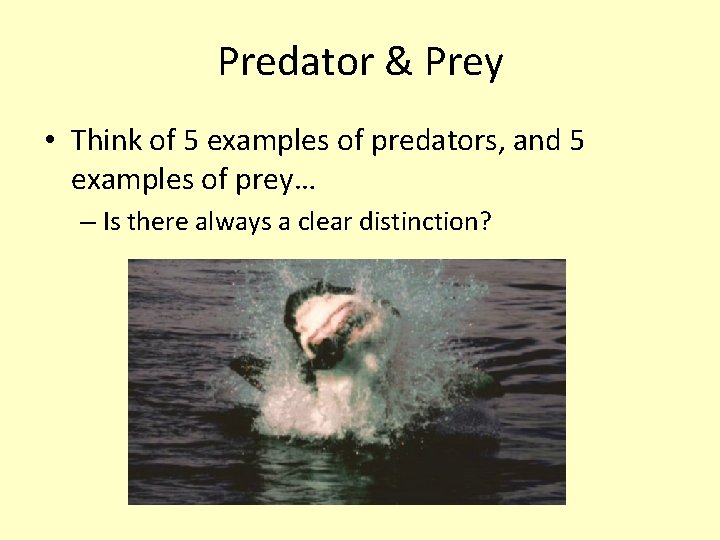 Predator & Prey

• Think of 5 examples of predators, and 5 examples of prey…

– Is there always a clear distinction?